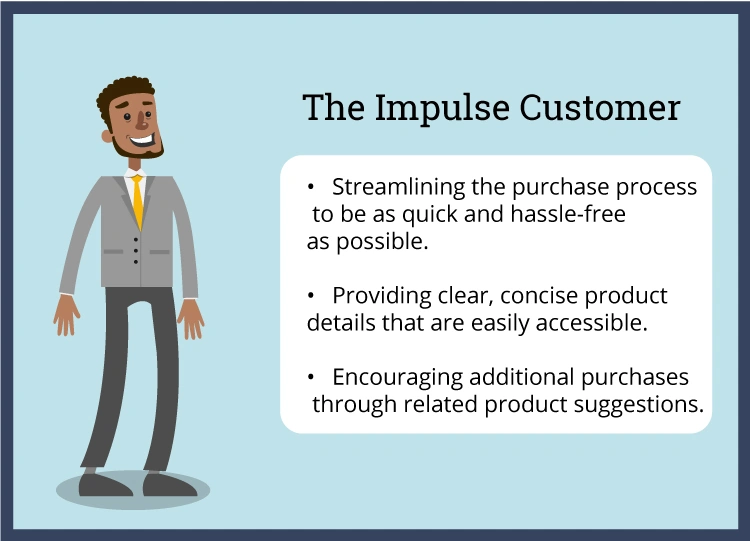 The Impulse Customer

• Streamlining the purchase process to be as quick and hassle-free as possible.

• Providing clear, concise product details that are easily accessible.

• Encouraging additional purchases through related product suggestions.